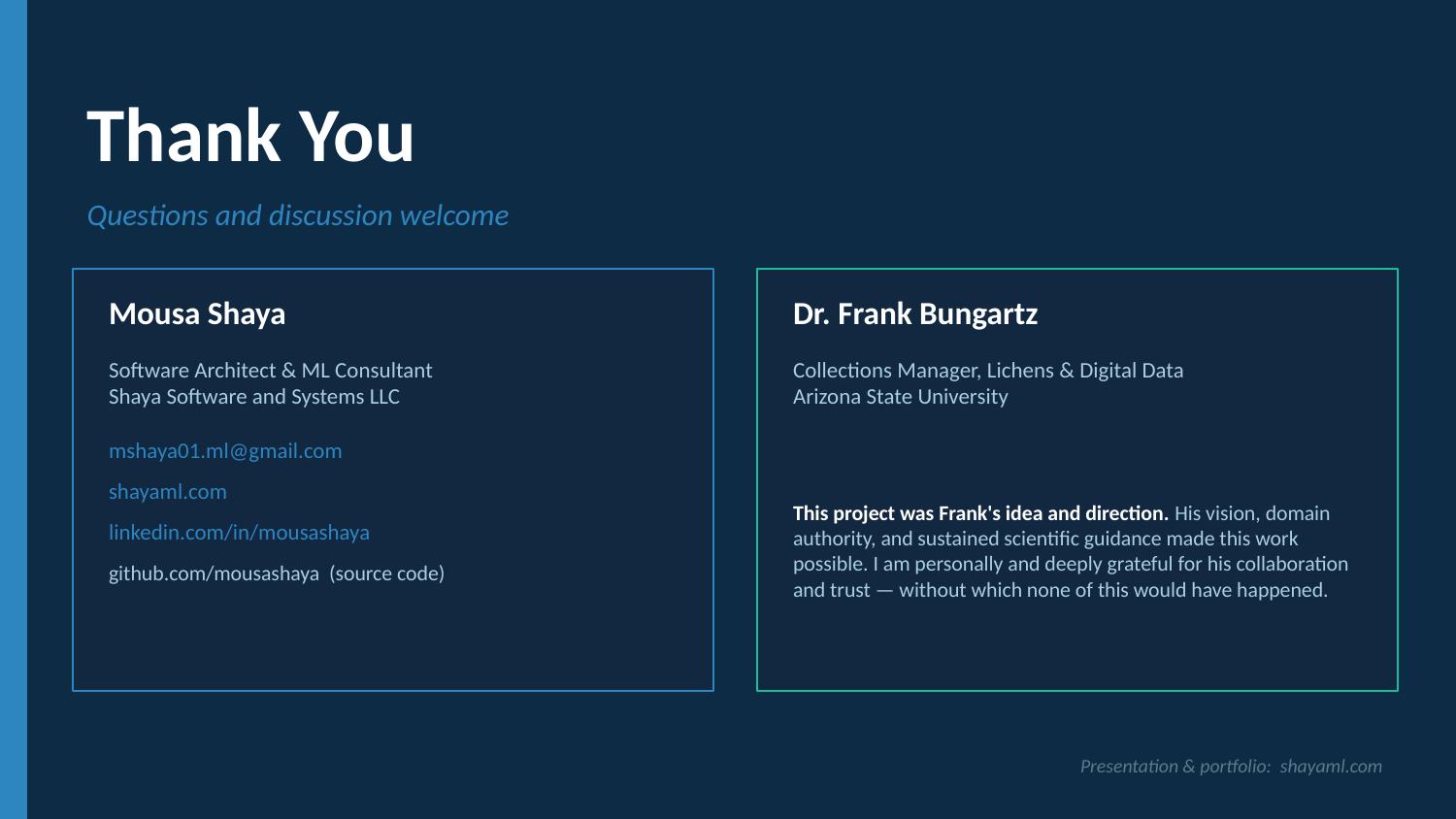 Thank You

Questions and discussion welcome

Mousa Shaya

Software Architect & ML Consultant
Shaya Software and Systems LLC

mshaya01.ml@gmail.com

shayaml.com

linkedin.com/in/mousashaya

github.com/mousashaya (source code)

Dr. Frank Bungartz

Collections Manager, Lichens & Digital Data
Arizona State University

This project was Frank's idea and direction. His vision, domain authority, and sustained scientific guidance made this work possible. I am personally and deeply grateful for his collaboration and trust — without which none of this would have happened.

Presentation & portfolio: shayaml.com